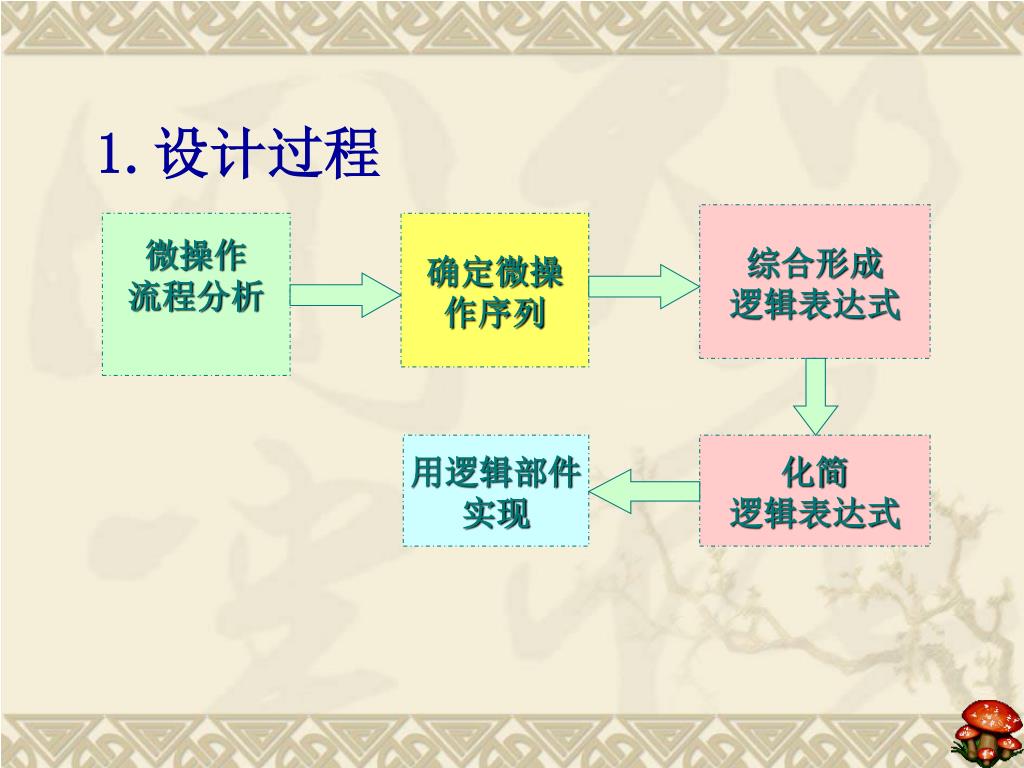 1. 设计过程

微操作流程分析

确定微操作序列

综合形成逻辑表达式

化简逻辑表达式

用逻辑部件实现